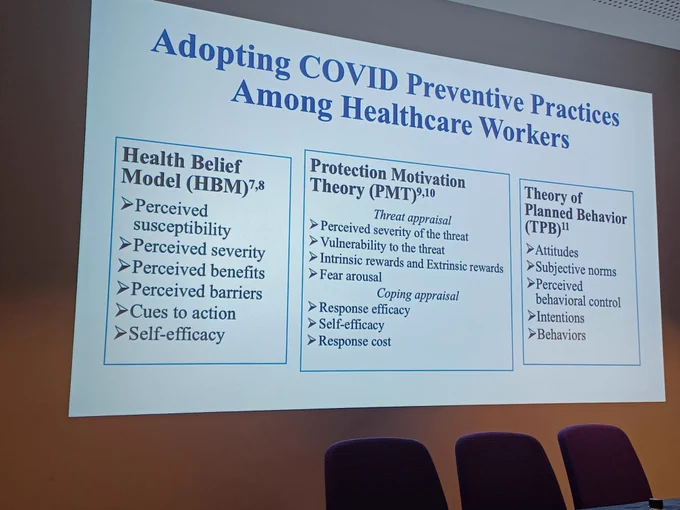 Adopting COVID Preventive Practices Among Healthcare Workers

Health Belief Model (HBM)$^{7,8}$

➢Perceived susceptibility
➢Perceived severity
➢Perceived benefits
➢Perceived barriers
➢Cues to action
➢Self-efficacy

Protection Motivation Theory (PMT)$^{9,10}$

Threat appraisal
➢Perceived severity of the threat
➢Vulnerability to the threat
➢Intrinsic rewards and Extrinsic rewards
➢Fear arousal

Coping appraisal
➢Response efficacy
➢Self-efficacy
➢Response cost

Theory of Planned Behavior (TPB)$^{11}$

➢Attitudes
➢Subjective norms
➢Perceived behavioral control
➢Intentions
➢Behaviors